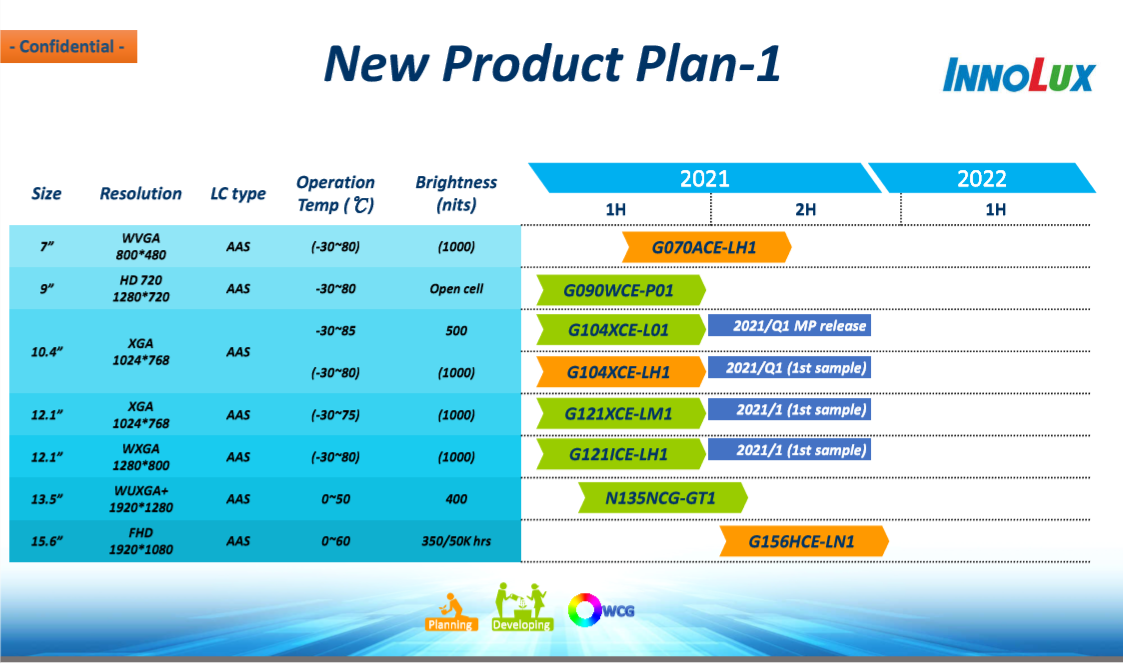 - Confidential -

New Product Plan-1

INNOLUX

| Size | Resolution | LC type | Operation Temp (℃) | Brightness (nits) | 2021 1H | 2021 2H | 2022 1H |
|---|---|---|---|---|---|---|---|
| 7" | WVGA 800*480 | AAS | (-30~80) | (1000) | G070ACE-LH1 | | |
| 9" | HD 720 1280*720 | AAS | -30~80 | Open cell | G090WCE-P01 | | |
| 10.4" | XGA 1024*768 | AAS | -30~85 | 500 | G104XCE-L01 | 2021/Q1 MP release | |
| | | | (-30~80) | (1000) | G104XCE-LH1 | 2021/Q1 (1st sample) | |
| 12.1" | XGA 1024*768 | AAS | (-30~75) | (1000) | G121XCE-LM1 | 2021/1 (1st sample) | |
| 12.1" | WXGA 1280*800 | AAS | (-30~80) | (1000) | G121ICE-LH1 | 2021/1 (1st sample) | |
| 13.5" | WUXGA+ 1920*1280 | AAS | 0~50 | 400 | N135NCG-GT1 | | |
| 15.6" | FHD 1920*1080 | AAS | 0~60 | 350/50K hrs | | G156HCE-LN1 | |

Planning Developing WCG